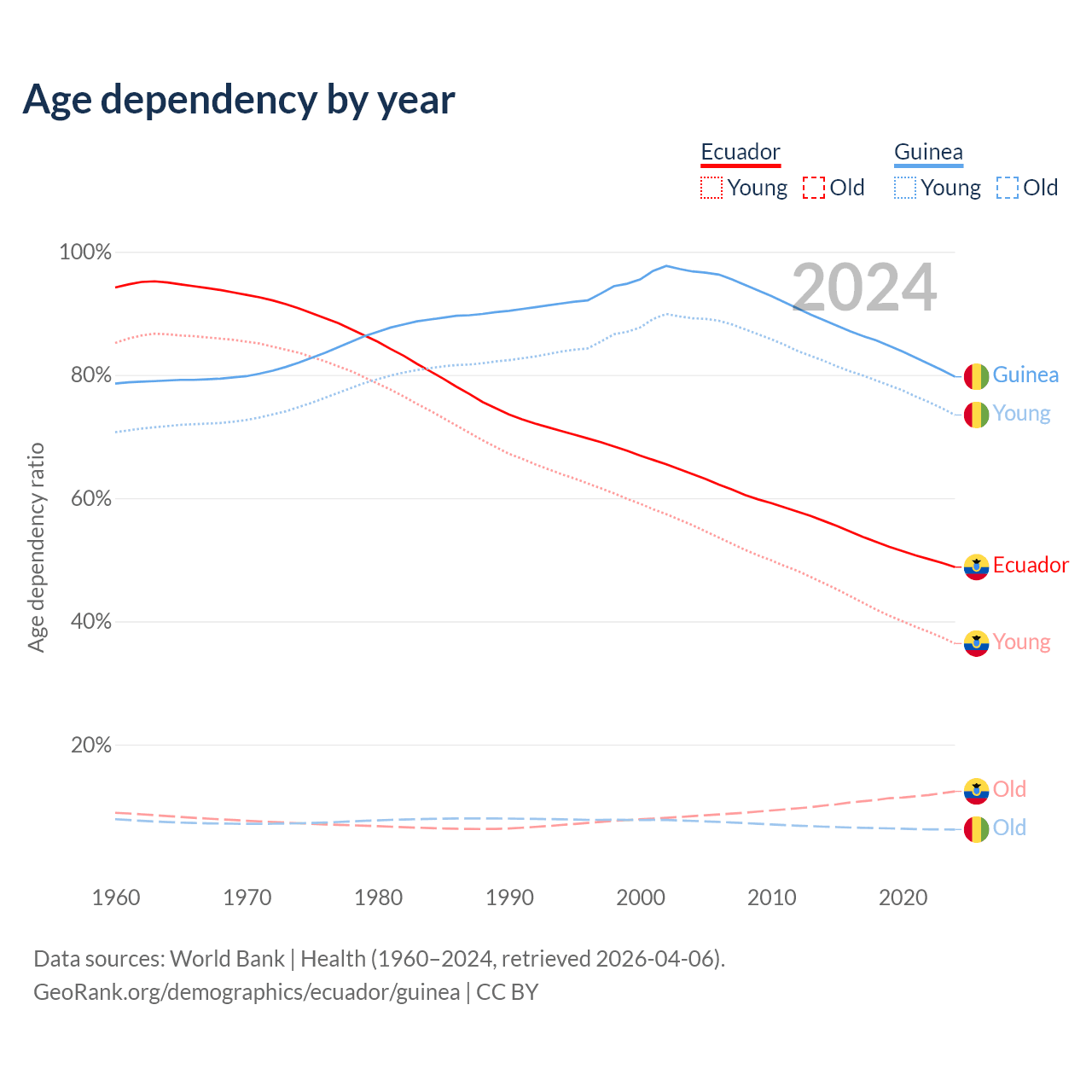 Age dependency by year

Ecuador
Young Old

Guinea
Young Old

2024

Age dependency ratio

100%
80%
60%
40%
20%

Guinea
Young
Ecuador
Young
Old
Old

1960 1970 1980 1990 2000 2010 2020

Data sources: World Bank | Health (1960–2024, retrieved 2026-04-06).
GeoRank.org/demographics/ecuador/guinea | CC BY